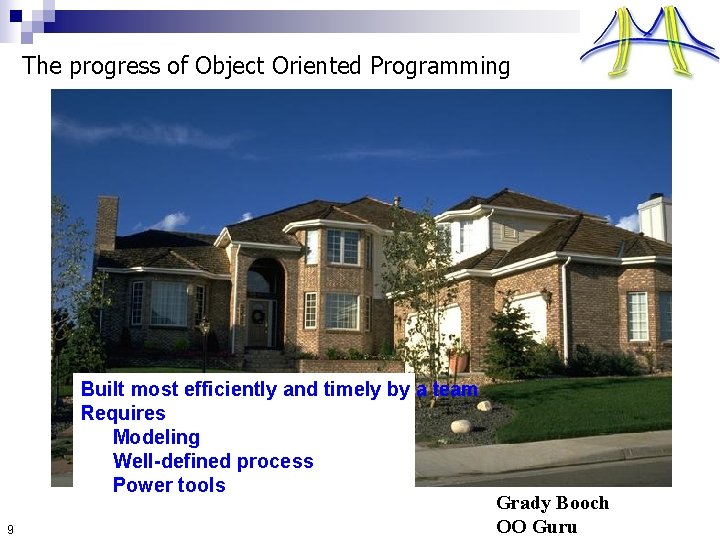 The progress of Object Oriented Programming

Built most efficiently and timely by a team
Requires
Modeling
Well-defined process
Power tools

Grady Booch
OO Guru

9